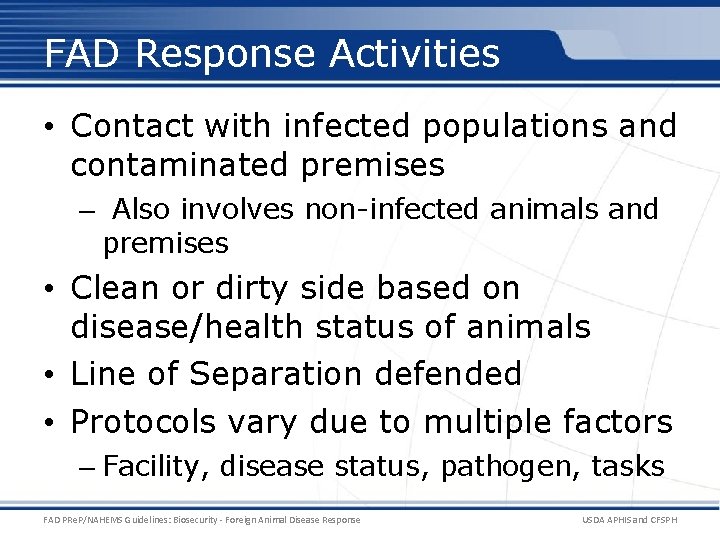 FAD Response Activities

• Contact with infected populations and contaminated premises
– Also involves non-infected animals and premises
• Clean or dirty side based on disease/health status of animals
• Line of Separation defended
• Protocols vary due to multiple factors
– Facility, disease status, pathogen, tasks

FAD PReP/NAHEMS Guidelines: Biosecurity - Foreign Animal Disease Response

USDA APHIS and CFSPH